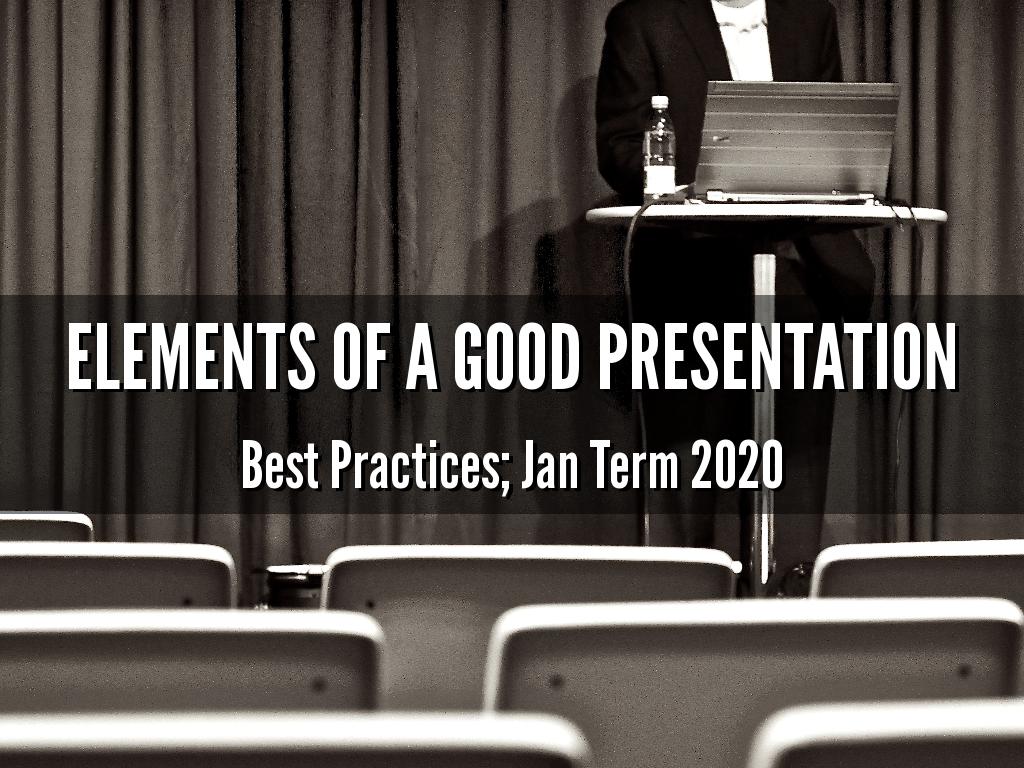 ELEMENTS OF A GOOD PRESENTATION

Best Practices; Jan Term 2020